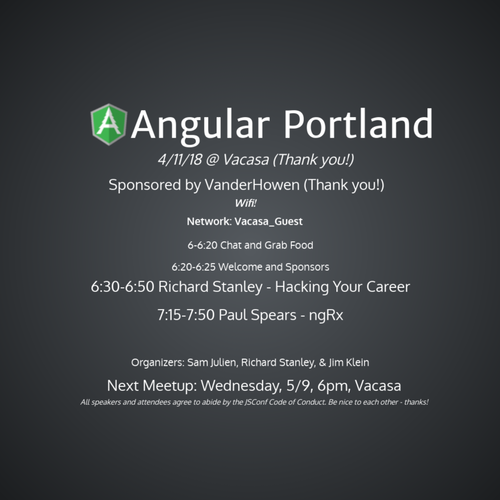 Angular Portland
4/11/18 @ Vacasa (Thank you!)
Sponsored by VanderHowen (Thank you!)
Wifi!
Network: Vacasa_Guest
6-6:20 Chat and Grab Food
6:20-6:25 Welcome and Sponsors
6:30-6:50 Richard Stanley - Hacking Your Career
7:15-7:50 Paul Spears - ngRx

Organizers: Sam Julien, Richard Stanley, & Jim Klein
Next Meetup: Wednesday, 5/9, 6pm, Vacasa
All speakers and attendees agree to abide by the JSConf Code of Conduct. Be nice to each other - thanks!